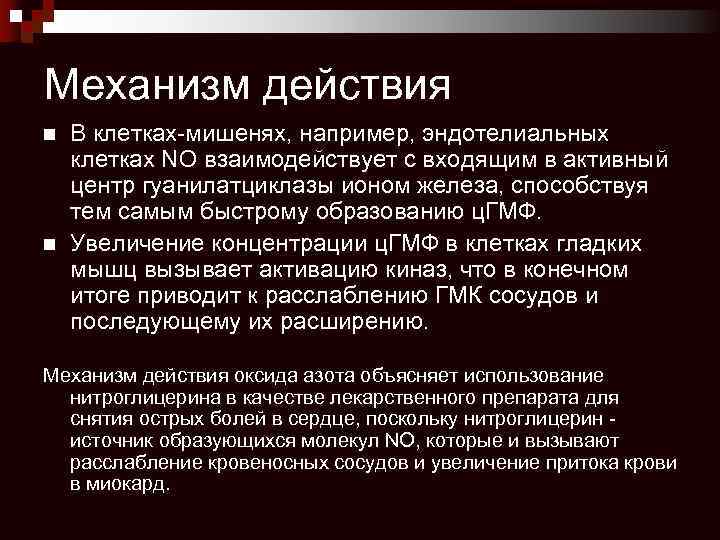 Механизм действия

■ В клетках-мишенях, например, эндотелиальных клетках NO взаимодействует с входящим в активный центр гуанилатциклазы ионом железа, способствуя тем самым быстрому образованию цГМФ.

■ Увеличение концентрации цГМФ в клетках гладких мышц вызывает активацию киназ, что в конечном итоге приводит к расслаблению ГМК сосудов и последующему их расширению.

Механизм действия оксида азота объясняет использование нитроглицерина в качестве лекарственного препарата для снятия острых болей в сердце, поскольку нитроглицерин - источник образующихся молекул NO, которые и вызывают расслабление кровеносных сосудов и увеличение притока крови в миокард.